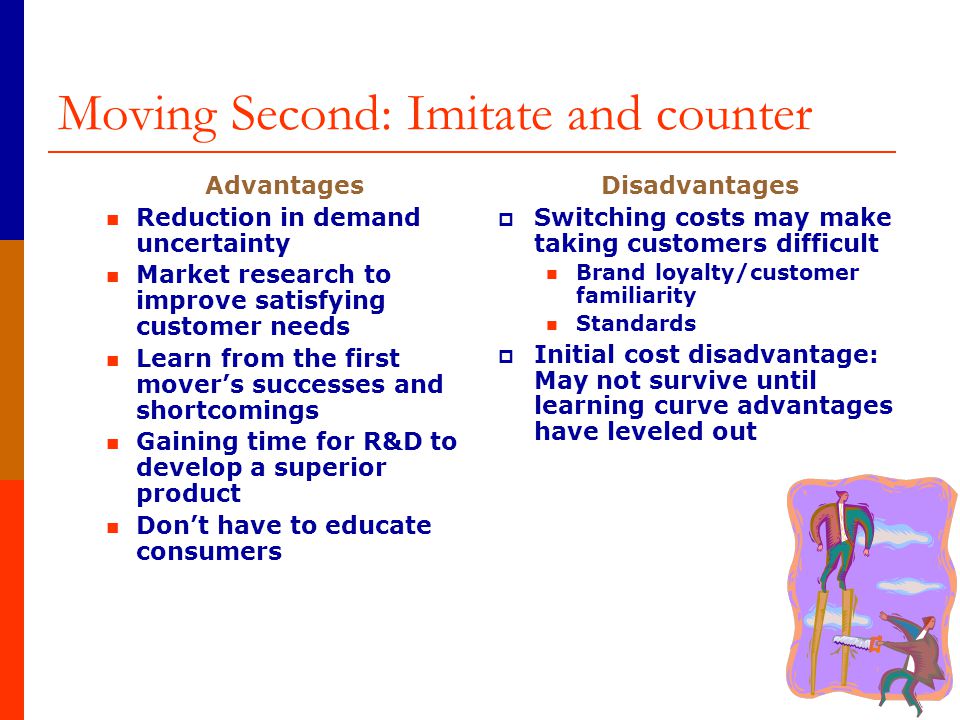 Moving Second: Imitate and counter

Advantages

- Reduction in demand uncertainty
- Market research to improve satisfying customer needs
- Learn from the first mover’s successes and shortcomings
- Gaining time for R&D to develop a superior product
- Don’t have to educate consumers

Disadvantages

- Switching costs may make taking customers difficult
  - Brand loyalty/customer familiarity
  - Standards
- Initial cost disadvantage: May not survive until learning curve advantages have leveled out